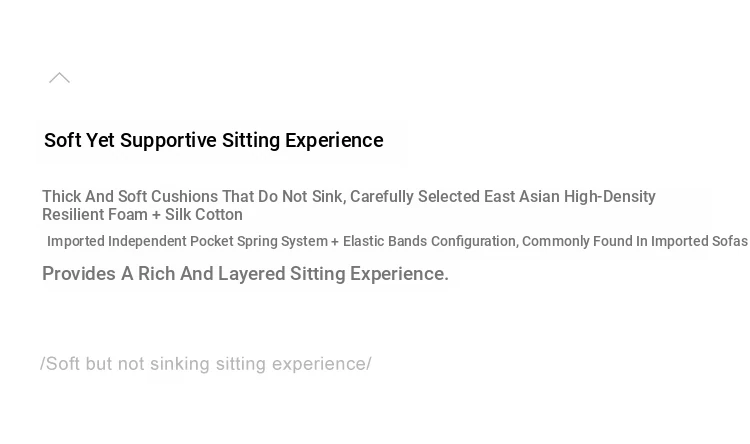 Soft Yet Supportive Sitting Experience

Thick And Soft Cushions That Do Not Sink, Carefully Selected East Asian High-Density Resilient Foam + Silk Cotton

Imported Independent Pocket Spring System + Elastic Bands Configuration, Commonly Found In Imported Sofas

Provides A Rich And Layered Sitting Experience.

/Soft but not sinking sitting experience/